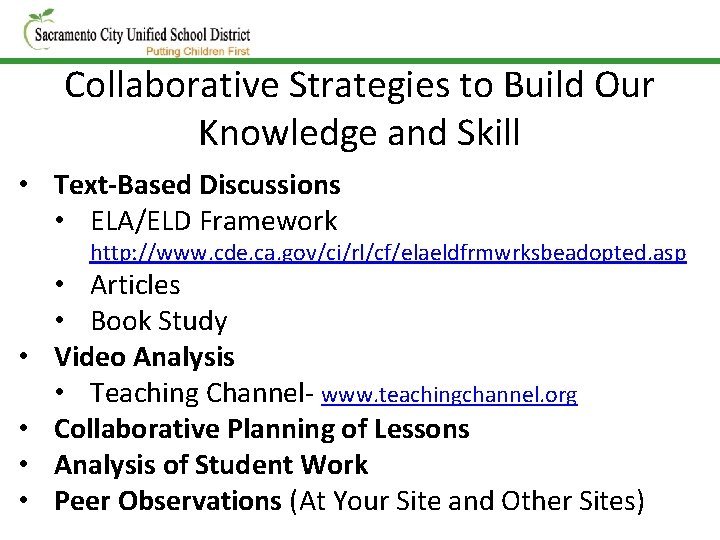 Sacramento City Unified School District
Putting Children First

Collaborative Strategies to Build Our Knowledge and Skill

• Text-Based Discussions
  • ELA/ELD Framework http://www.cde.ca.gov/ci/rl/cf/elaeldfrmwrksbeadopted.asp
  • Articles
  • Book Study
• Video Analysis
  • Teaching Channel- www.teachingchannel.org
• Collaborative Planning of Lessons
• Analysis of Student Work
• Peer Observations (At Your Site and Other Sites)